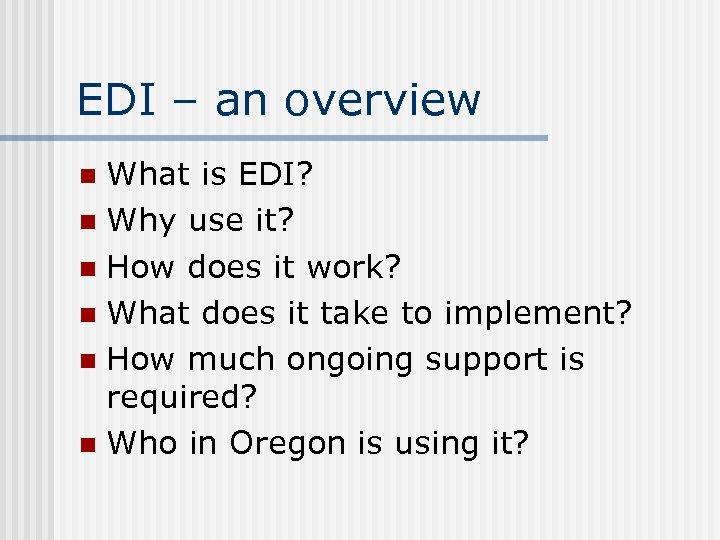 EDI – an overview

- What is EDI?
- Why use it?
- How does it work?
- What does it take to implement?
- How much ongoing support is required?
- Who in Oregon is using it?